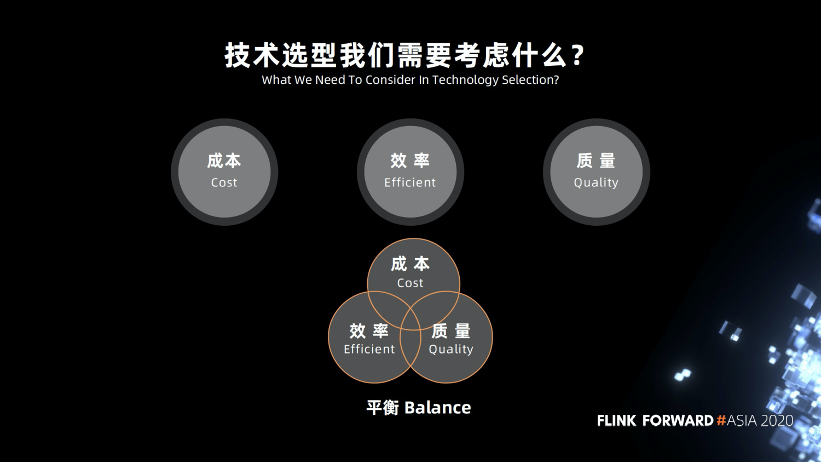 技术选型我们需要考虑什么？
What We Need To Consider In Technology Selection?

成本
Cost

效率
Efficient

质量
Quality

成本
Cost

效率
Efficient

质量
Quality

平衡 Balance

FLINK FORWARD #ASIA 2020